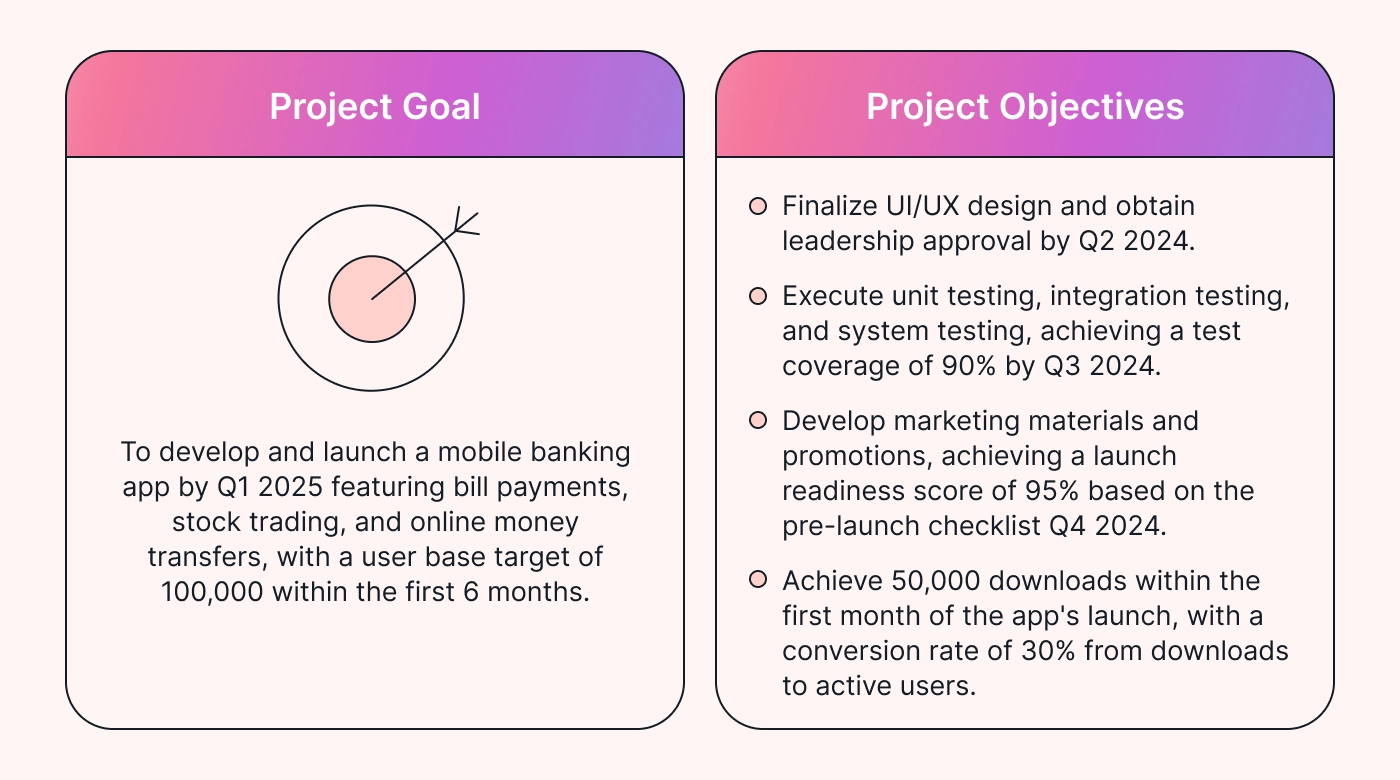 Project Goal

To develop and launch a mobile banking app by Q1 2025 featuring bill payments, stock trading, and online money transfers, with a user base target of 100,000 within the first 6 months.

Project Objectives

Finalize UI/UX design and obtain leadership approval by Q2 2024.

Execute unit testing, integration testing, and system testing, achieving a test coverage of 90% by Q3 2024.

Develop marketing materials and promotions, achieving a launch readiness score of 95% based on the pre-launch checklist Q4 2024.

Achieve 50,000 downloads within the first month of the app's launch, with a conversion rate of 30% from downloads to active users.